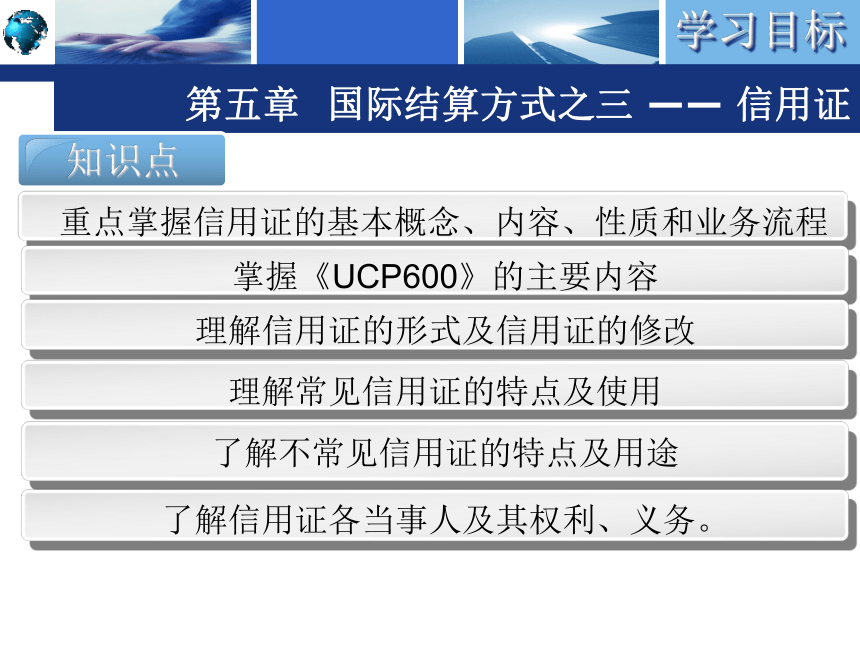 学习目标

第五章 国际结算方式之三 —— 信用证

知识点

重点掌握信用证的基本概念、内容、性质和业务流程

掌握《UCP600》的主要内容

理解信用证的形式及信用证的修改

理解常见信用证的特点及使用

了解不常见信用证的特点及用途

了解信用证各当事人及其权利、义务。